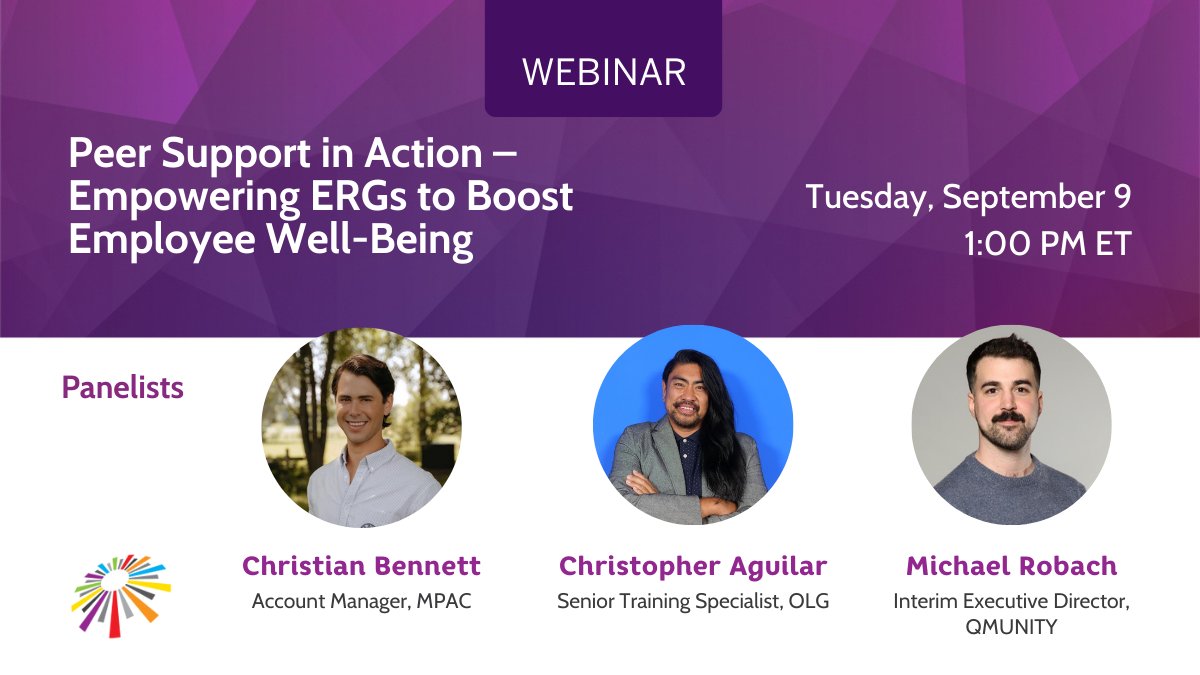 WEBINAR

Peer Support in Action – Empowering ERGs to Boost Employee Well-Being

Tuesday, September 9
1:00 PM ET

Panelists

Christian Bennett
Account Manager, MPAC

Christopher Aguilar
Senior Training Specialist, OLG

Michael Robach
Interim Executive Director, QMUNITY